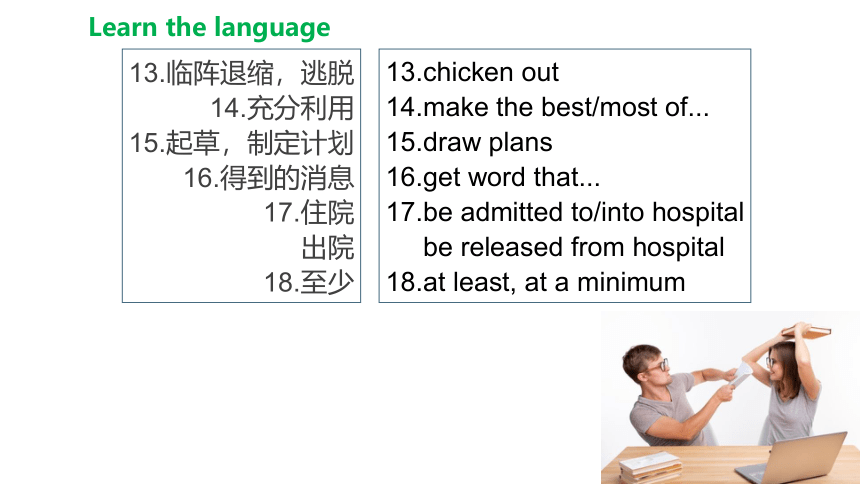 Learn the language

13.临阵退缩，逃脱
14.充分利用
15.起草，制定计划
16.得到的消息
17.住院
出院
18.至少

13.chicken out
14.make the best/most of...
15.draw plans
16.get word that...
17.be admitted to/into hospital
be released from hospital
18.at least, at a minimum